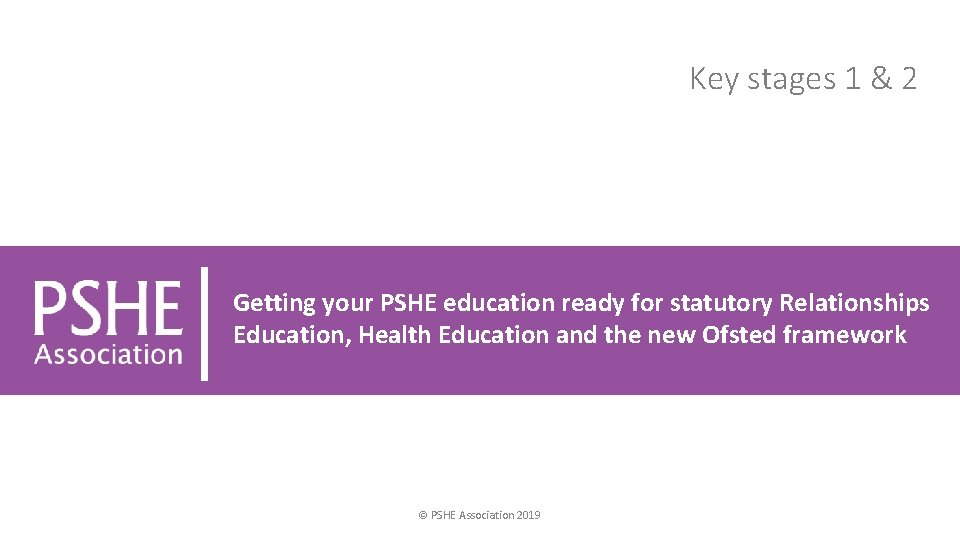 Key stages 1 & 2

PSHE
Association

Getting your PSHE education ready for statutory Relationships Education, Health Education and the new Ofsted framework

© PSHE Association 2019